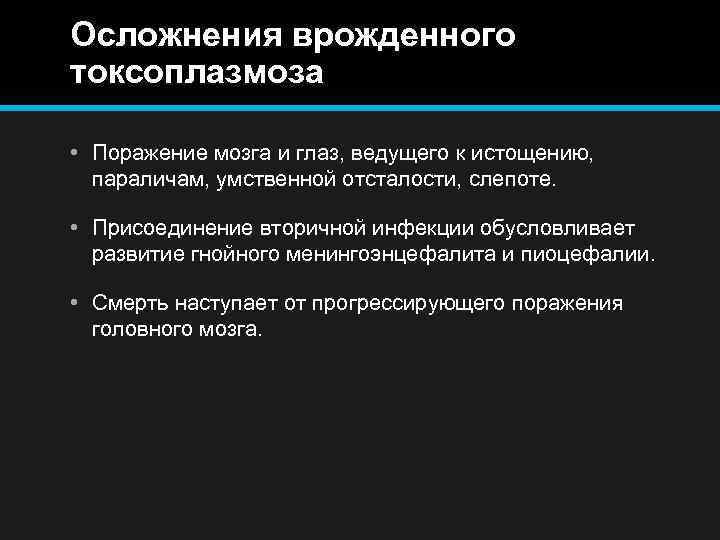 Осложнения врожденного токсоплазмоза

• Поражение мозга и глаз, ведущего к истощению, параличам, умственной отсталости, слепоте.

• Присоединение вторичной инфекции обусловливает развитие гнойного менингоэнцефалита и пиоцефалии.

• Смерть наступает от прогрессирующего поражения головного мозга.